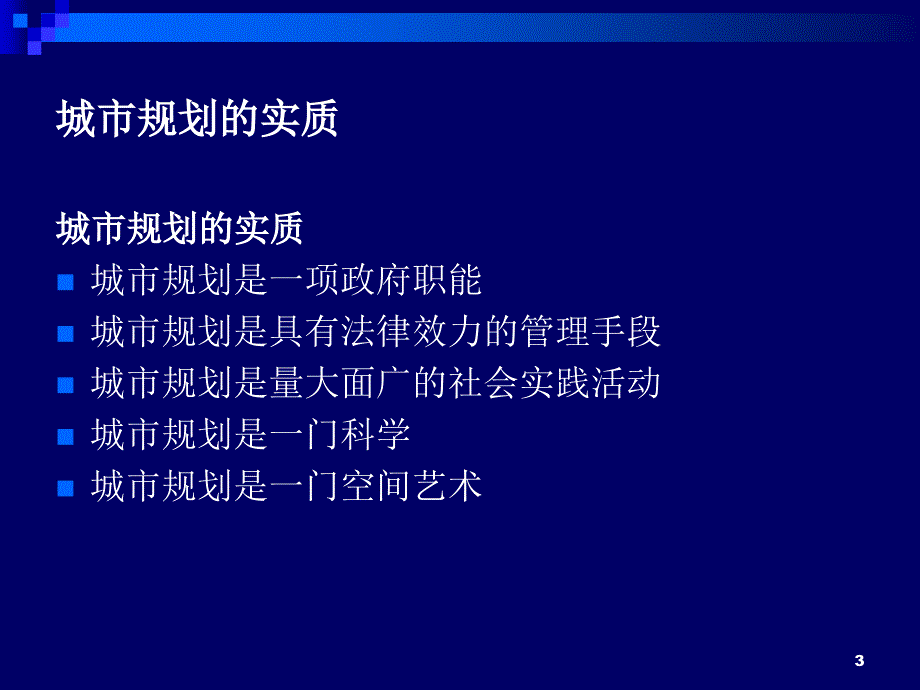 城市规划的实质

城市规划的实质

- 城市规划是一项政府职能
- 城市规划是具有法律效力的管理手段
- 城市规划是量大面广的社会实践活动
- 城市规划是一门科学
- 城市规划是一门空间艺术

3